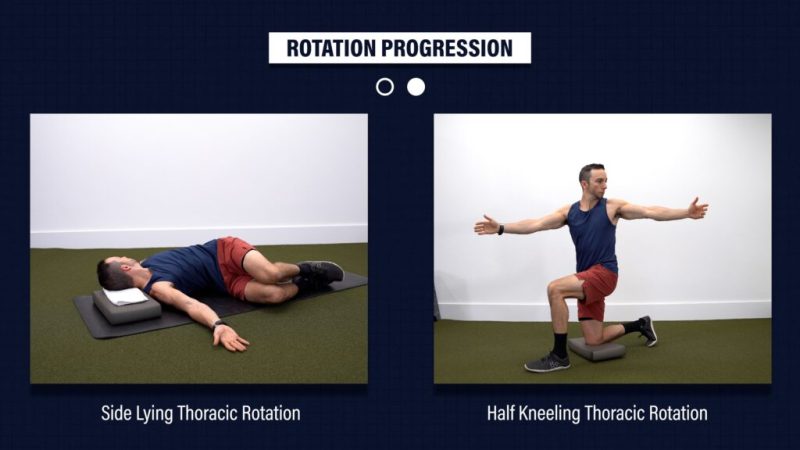 ROTATION PROGRESSION

Side Lying Thoracic Rotation

Half Kneeling Thoracic Rotation